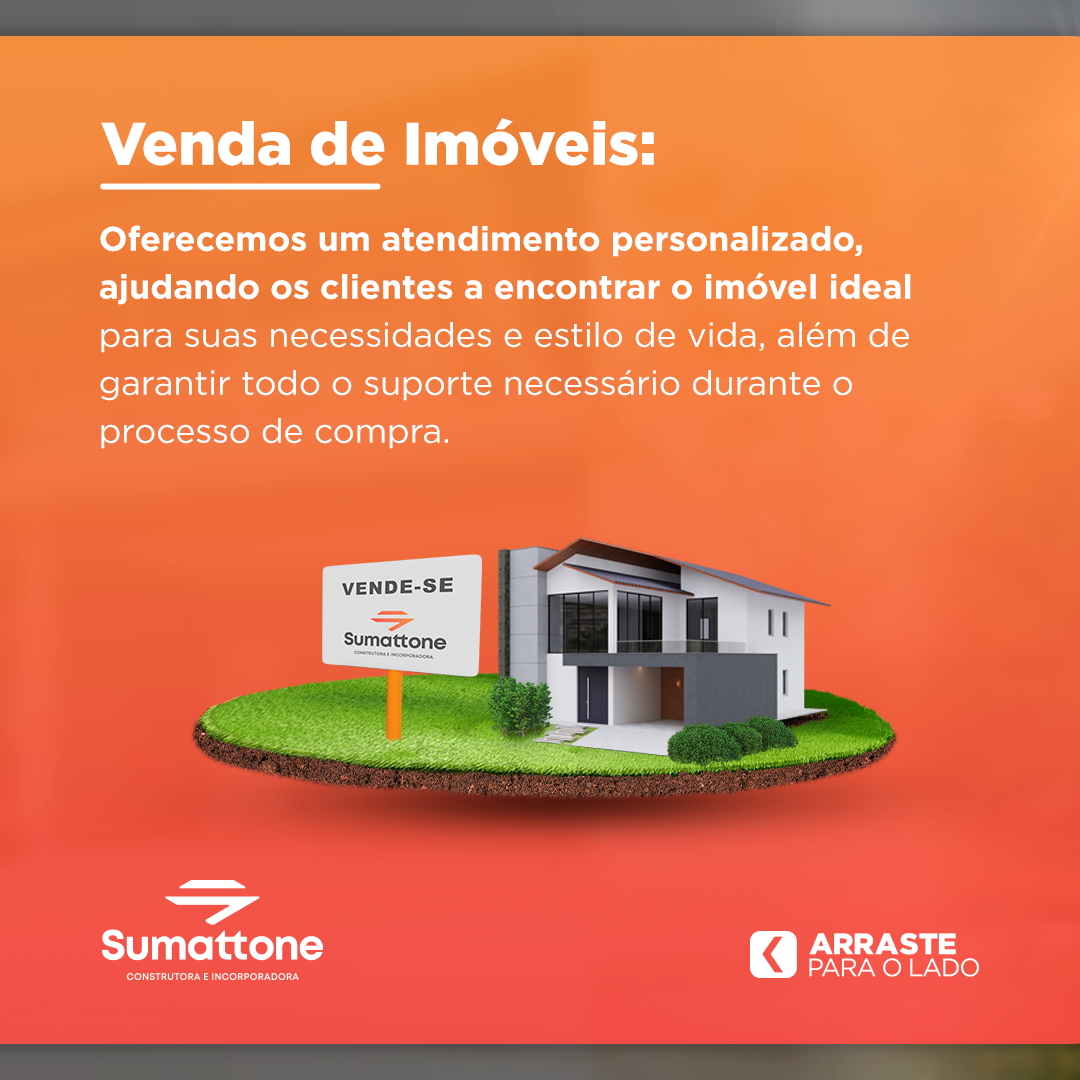 Venda de Imóveis:

Oferecemos um atendimento personalizado, ajudando os clientes a encontrar o imóvel ideal para suas necessidades e estilo de vida, além de garantir todo o suporte necessário durante o processo de compra.

VENDE-SE
Sumattone
CONSTRUTORA E INCORPORADORA

Sumattone
CONSTRUTORA E INCORPORADORA

ARRASTE
PARA O LADO